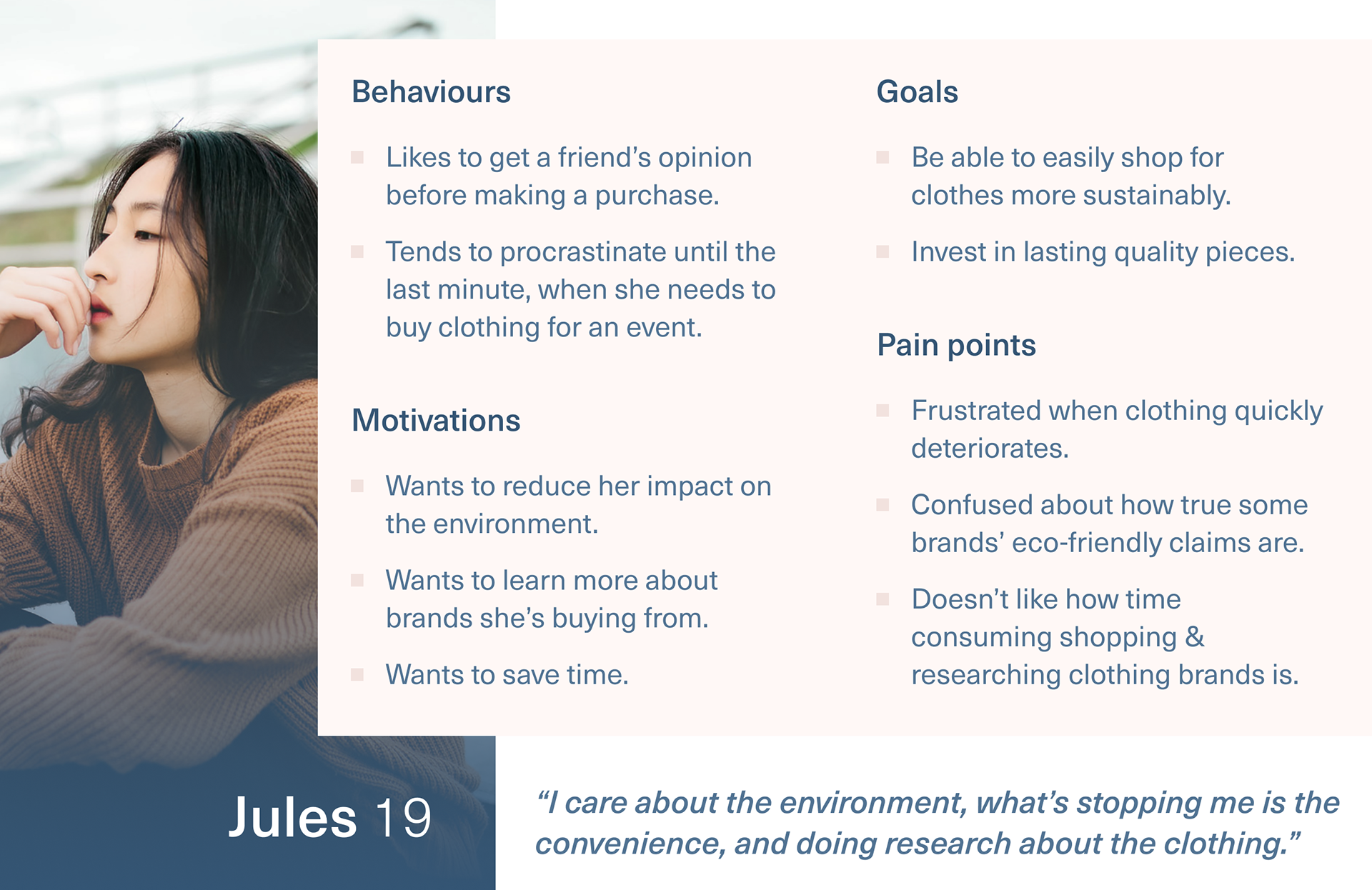 Behaviours

Likes to get a friend's opinion before making a purchase.

Tends to procrastinate until the last minute, when she needs to buy clothing for an event.

Motivations

Wants to reduce her impact on the environment.

Wants to learn more about brands she's buying from.

Wants to save time.

Goals

Be able to easily shop for clothes more sustainably.

Invest in lasting quality pieces.

Pain points

Frustrated when clothing quickly deteriorates.

Confused about how true some brands' eco-friendly claims are.

Doesn't like how time consuming shopping & researching clothing brands is.

Jules 19

"I care about the environment, what's stopping me is the convenience, and doing research about the clothing."